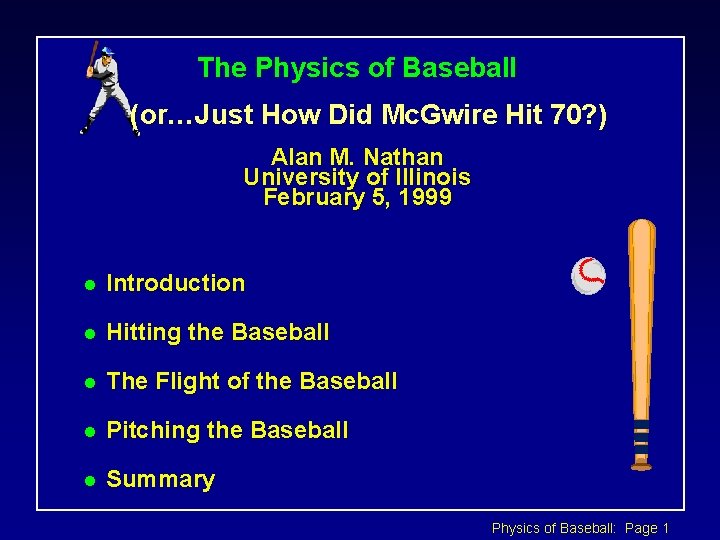 The Physics of Baseball

(or…Just How Did McGwire Hit 70?)

Alan M. Nathan
University of Illinois
February 5, 1999

- Introduction
- Hitting the Baseball
- The Flight of the Baseball
- Pitching the Baseball
- Summary

Physics of Baseball: Page 1